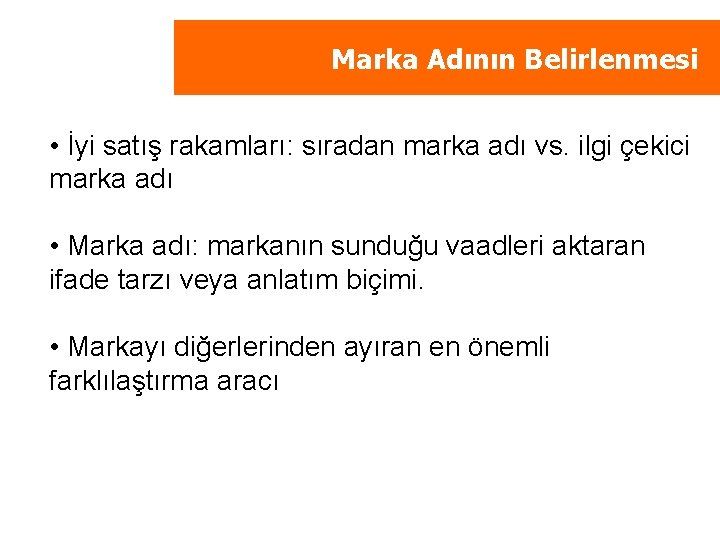 Marka Adının Belirlenmesi

• İyi satış rakamları: sıradan marka adı vs. ilgi çekici marka adı

• Marka adı: markanın sunduğu vaadleri aktaran ifade tarzı veya anlatım biçimi.

• Markayı diğerlerinden ayıran en önemli farklılaştırma aracı